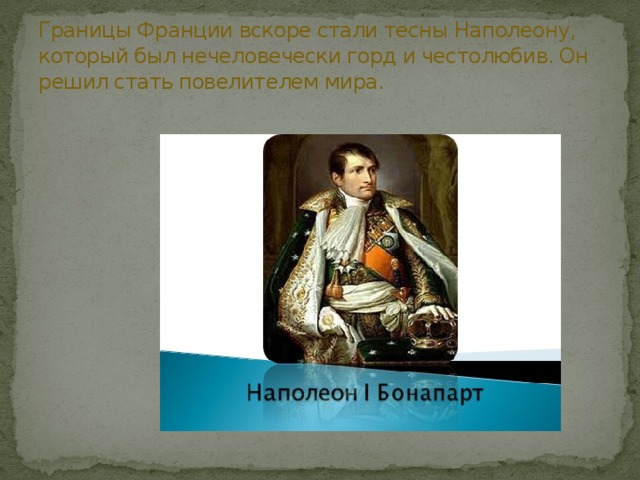 Границы Франции вскоре стали тесны Наполеону, который был нечеловечески горд и честолюбив. Он решил стать повелителем мира.

Наполеон I Бонапарт